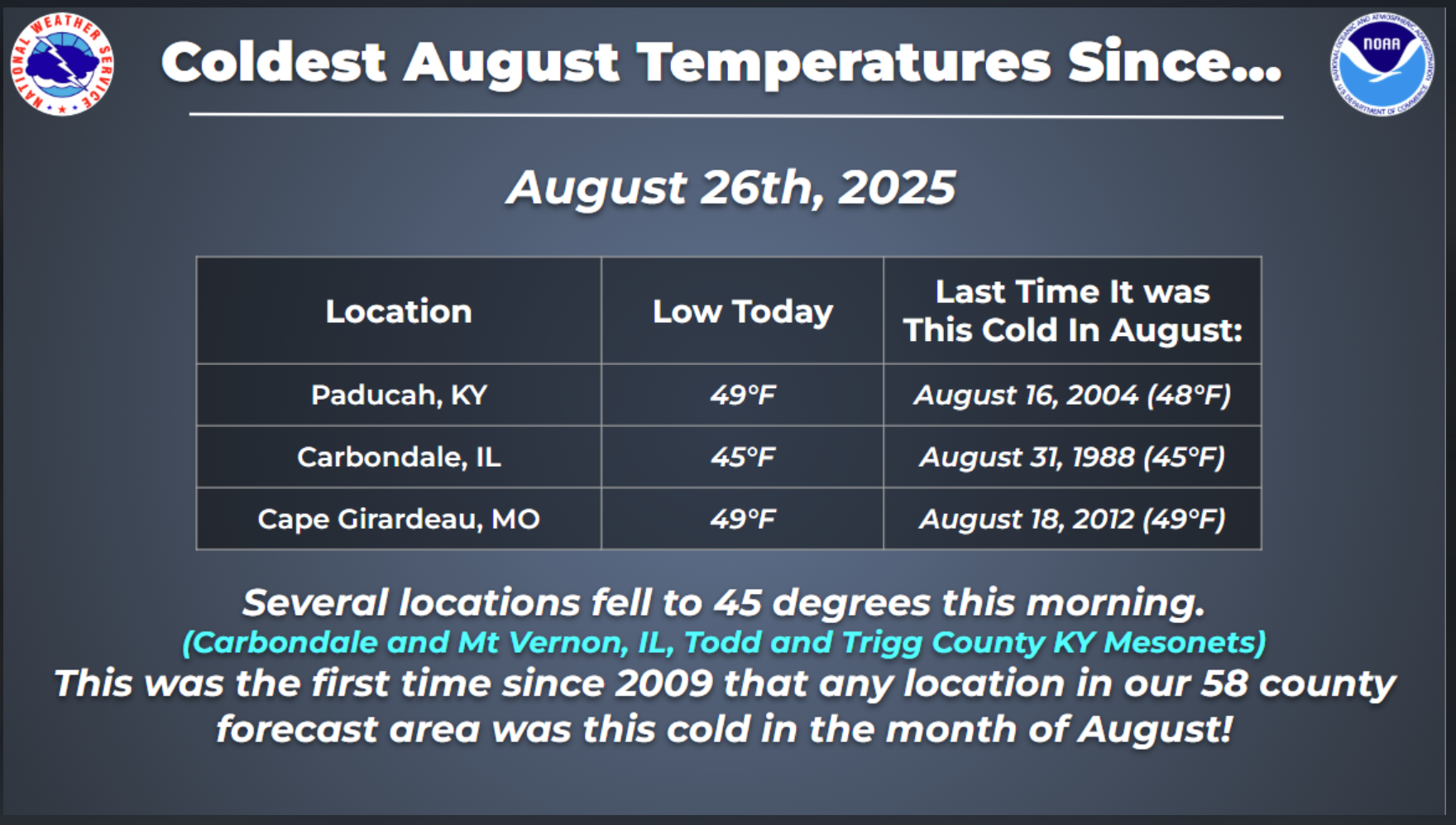 NATIONAL WEATHER SERVICE

Coldest August Temperatures Since...

NOAA
NATIONAL OCEANIC AND ATMOSPHERIC ADMINISTRATION
U.S. DEPARTMENT OF COMMERCE

August 26th, 2025

| Location | Low Today | Last Time It was This Cold In August: |
|---|---|---|
| Paducah, KY | 49°F | August 16, 2004 (48°F) |
| Carbondale, IL | 45°F | August 31, 1988 (45°F) |
| Cape Girardeau, MO | 49°F | August 18, 2012 (49°F) |

Several locations fell to 45 degrees this morning.
(Carbondale and Mt Vernon, IL, Todd and Trigg County KY Mesonets)
This was the first time since 2009 that any location in our 58 county forecast area was this cold in the month of August!